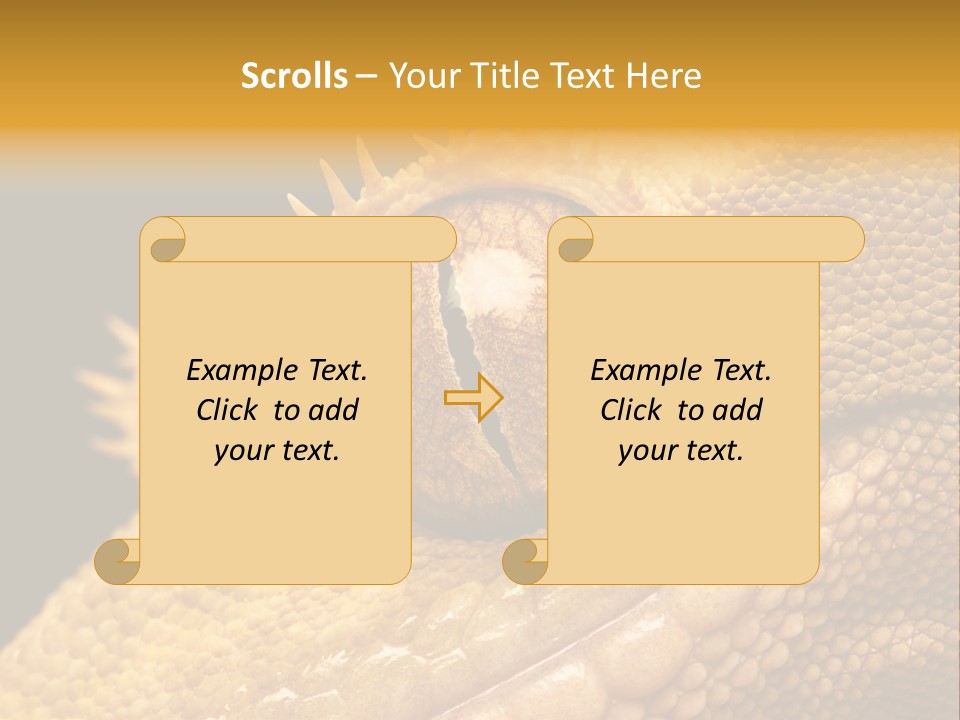 Scrolls – Your Title Text Here

Example Text. Click to add your text.

Example Text. Click to add your text.